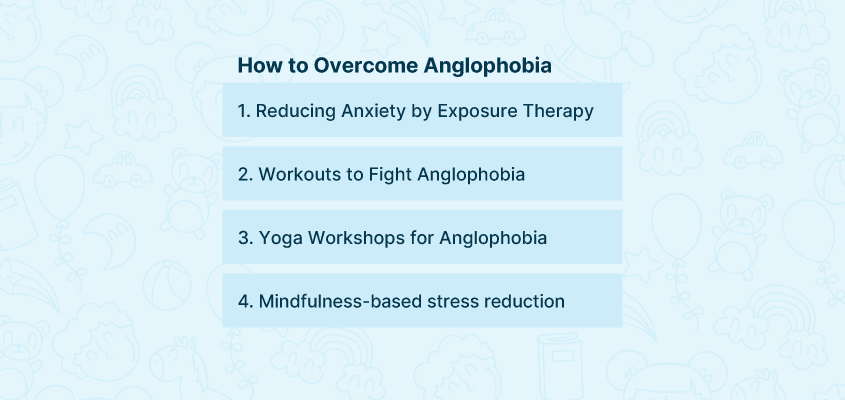 How to Overcome Anglophobia

1. Reducing Anxiety by Exposure Therapy

2. Workouts to Fight Anglophobia

3. Yoga Workshops for Anglophobia

4. Mindfulness-based stress reduction